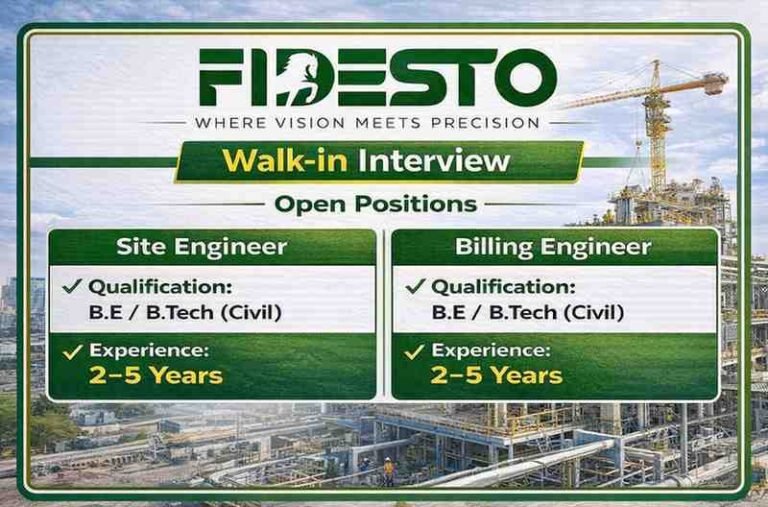 FIDESTO

WHERE VISION MEETS PRECISION

Walk-in Interview

Open Positions

Site Engineer

✓ Qualification:
B.E / B.Tech (Civil)

✓ Experience:
2–5 Years

Billing Engineer

✓ Qualification:
B.E / B.Tech (Civil)

✓ Experience:
2–5 Years